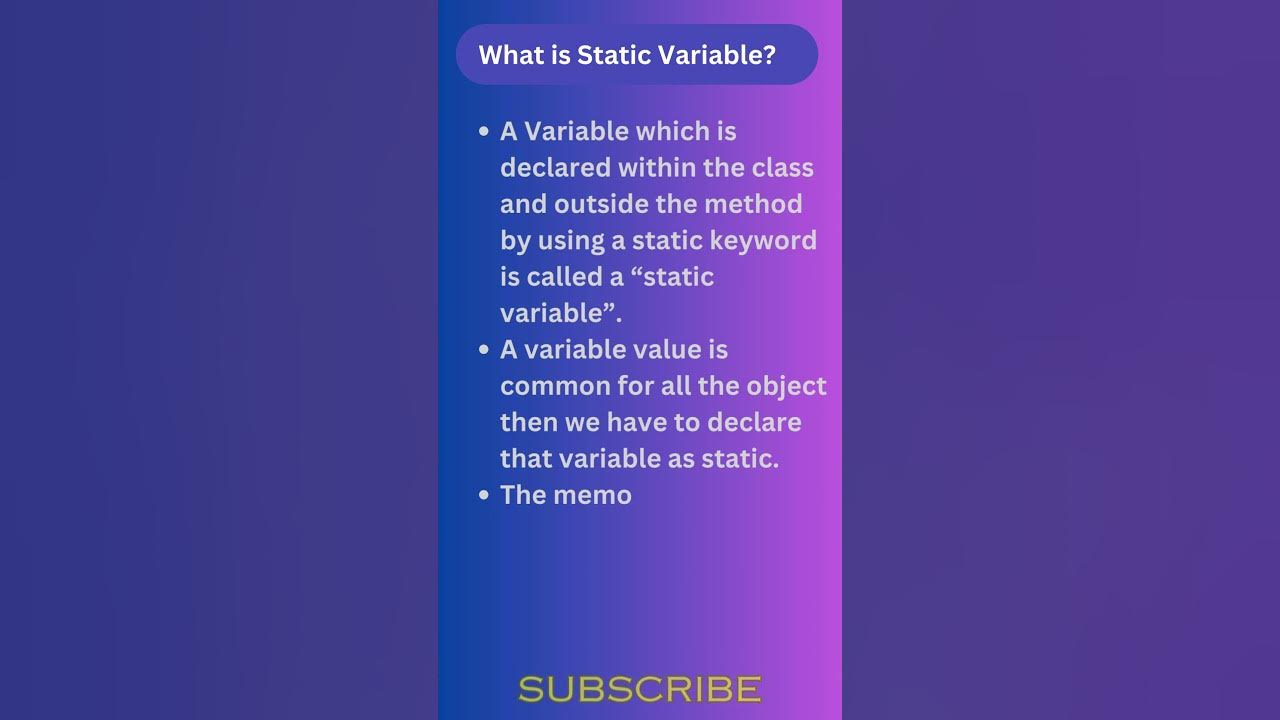 What is Static Variable?

• A Variable which is declared within the class and outside the method by using a static keyword is called a “static variable”.
• A variable value is common for all the object then we have to declare that variable as static.
• The memo

SUBSCRIBE